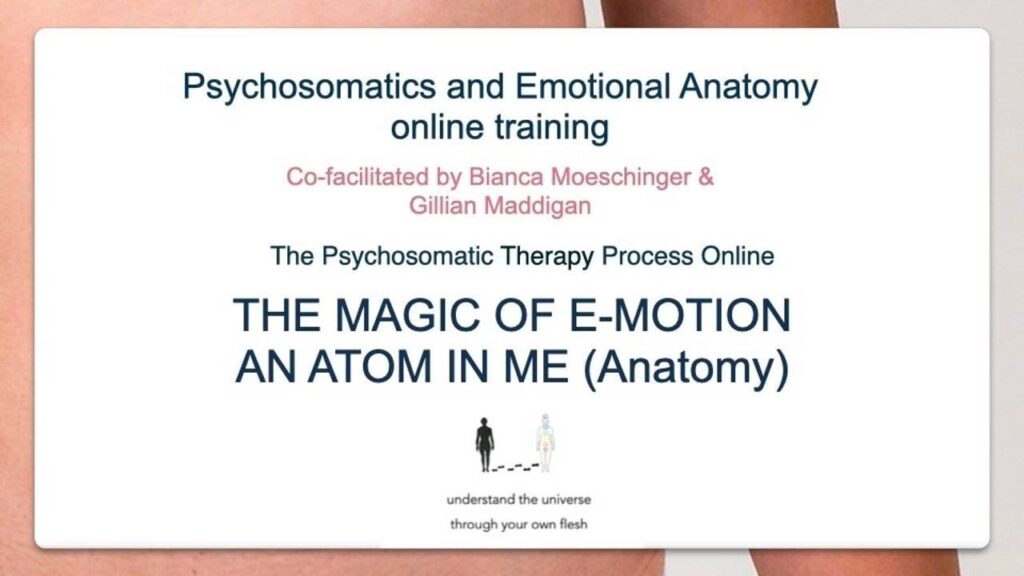 Psychosomatics and Emotional Anatomy online training

Co-facilitated by Bianca Moeschinger & Gillian Maddigan

The Psychosomatic Therapy Process Online

THE MAGIC OF E-MOTION
AN ATOM IN ME (Anatomy)

understand the universe
through your own flesh